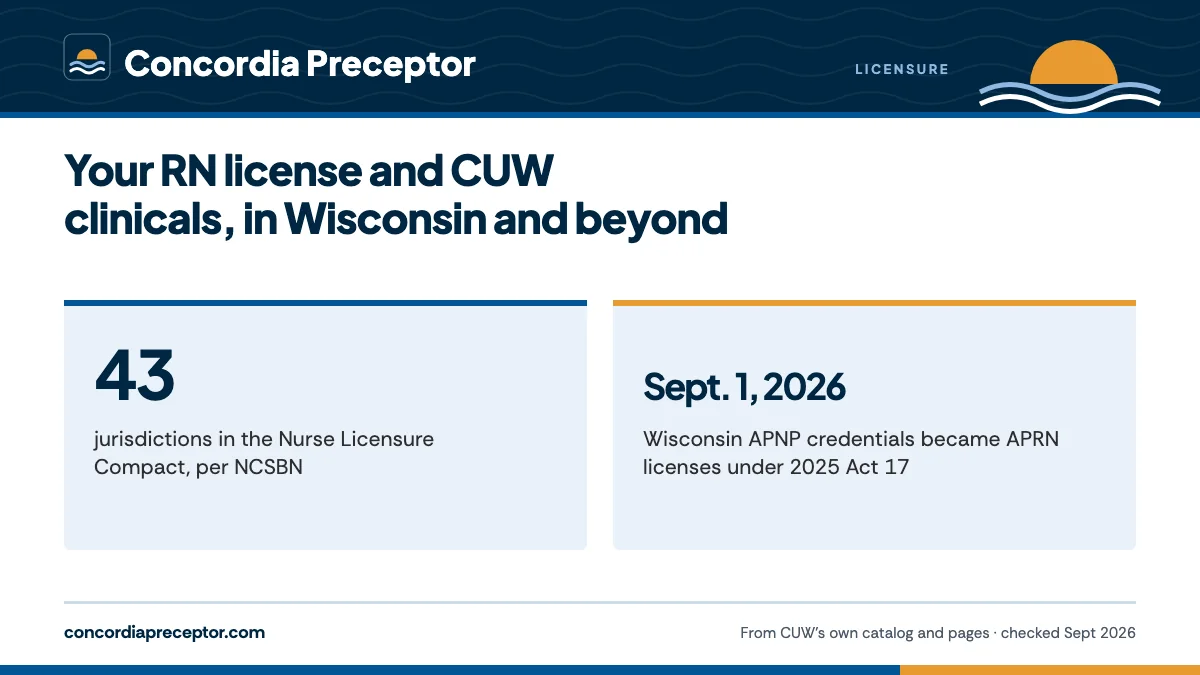 Concordia Preceptor

LICENSURE

Your RN license and CUW clinicals, in Wisconsin and beyond

43

jurisdictions in the Nurse Licensure Compact, per NCSBN

Sept. 1, 2026

Wisconsin APNP credentials became APRN licenses under 2025 Act 17

concordiapreceptor.com

From CUW's own catalog and pages · checked Sept 2026